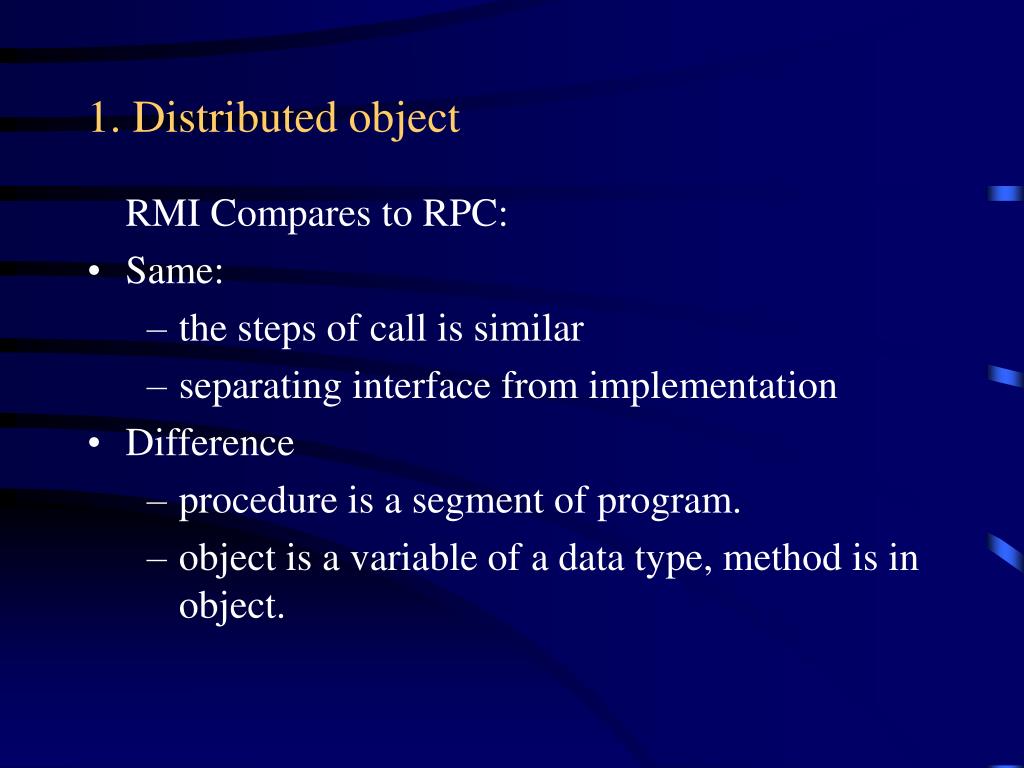 1. Distributed object

RMI Compares to RPC:

• Same:
– the steps of call is similar
– separating interface from implementation
• Difference
– procedure is a segment of program.
– object is a variable of a data type, method is in object.